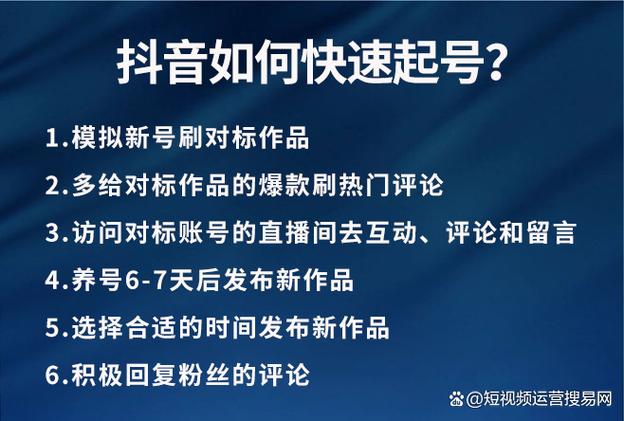 抖音如何快速起号？

1.模拟新号刷对标作品

2.多给对标作品的爆款刷热门评论

3.访问对标账号的直播间去互动、评论和留言

4.养号6-7天后发布新作品

5.选择合适的时间发布新作品

6.积极回复粉丝的评论

@短视频运营搜易网